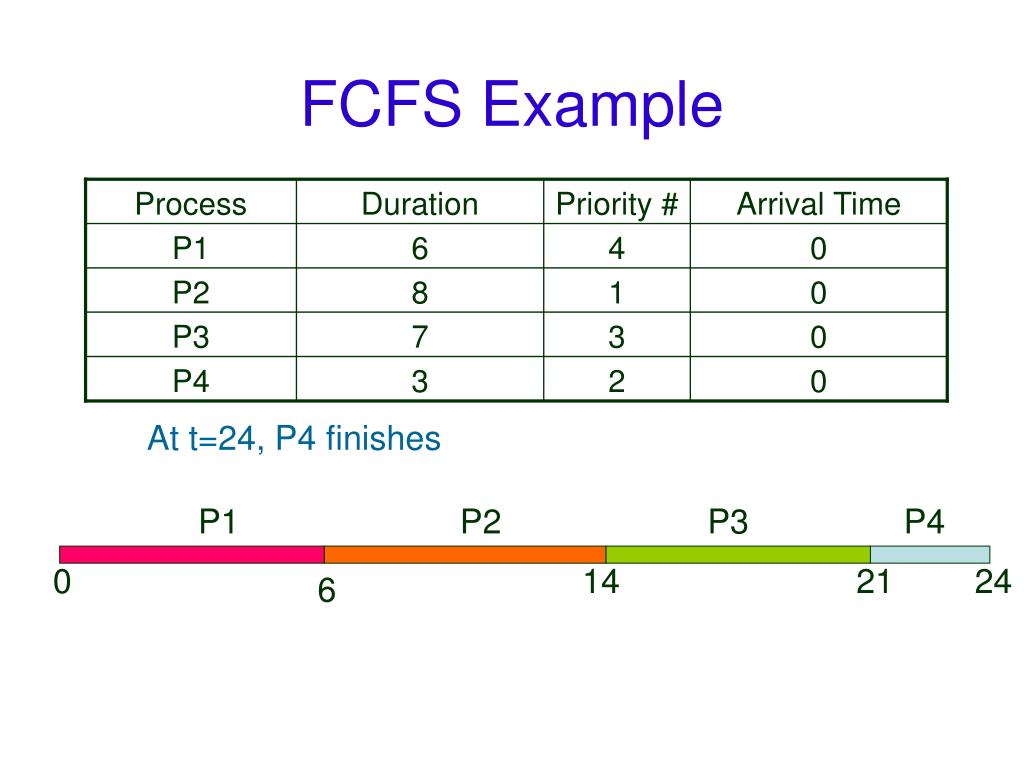 FCFS Example

| Process | Duration | Priority # | Arrival Time |
|---|---|---|---|
| P1 | 6 | 4 | 0 |
| P2 | 8 | 1 | 0 |
| P3 | 7 | 3 | 0 |
| P4 | 3 | 2 | 0 |

At t=24, P4 finishes

P1 P2 P3 P4

0 6 14 21 24